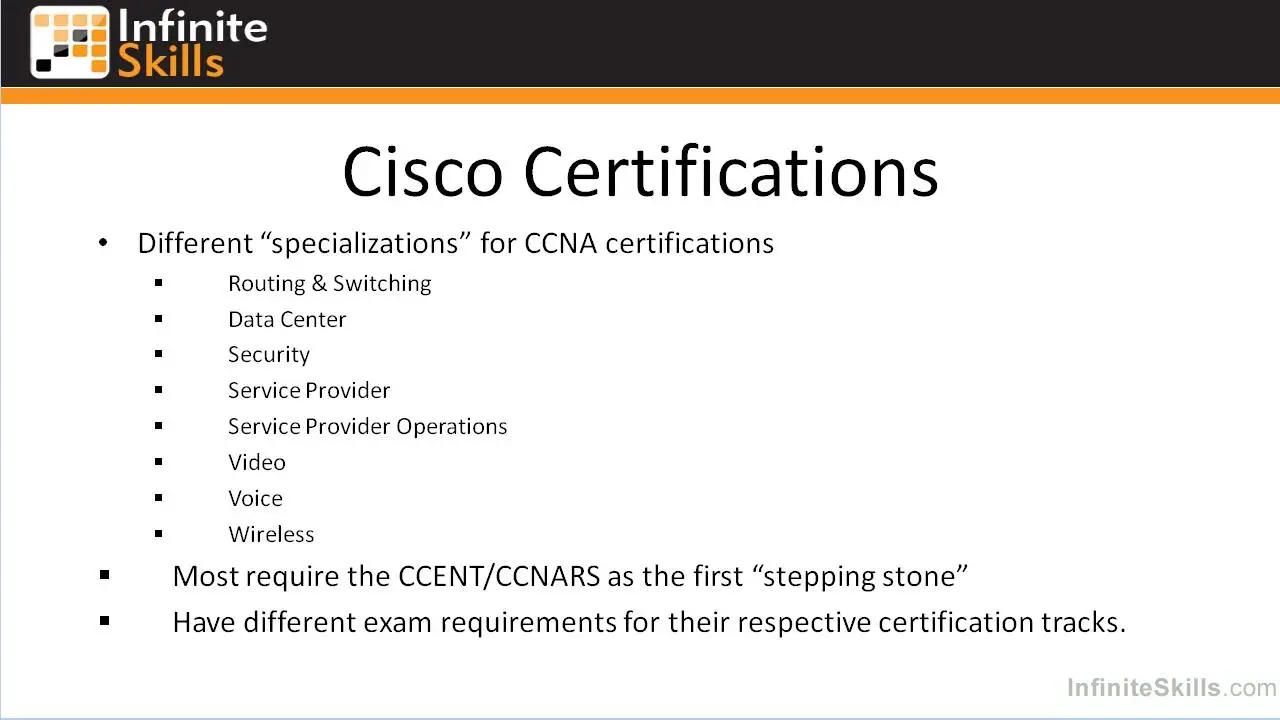 Infinite Skills

Cisco Certifications

• Different “specializations” for CCNA certifications
▪ Routing & Switching
▪ Data Center
▪ Security
▪ Service Provider
▪ Service Provider Operations
▪ Video
▪ Voice
▪ Wireless
▪ Most require the CCENT/CCNARS as the first “stepping stone”
▪ Have different exam requirements for their respective certification tracks.

InfiniteSkills.com